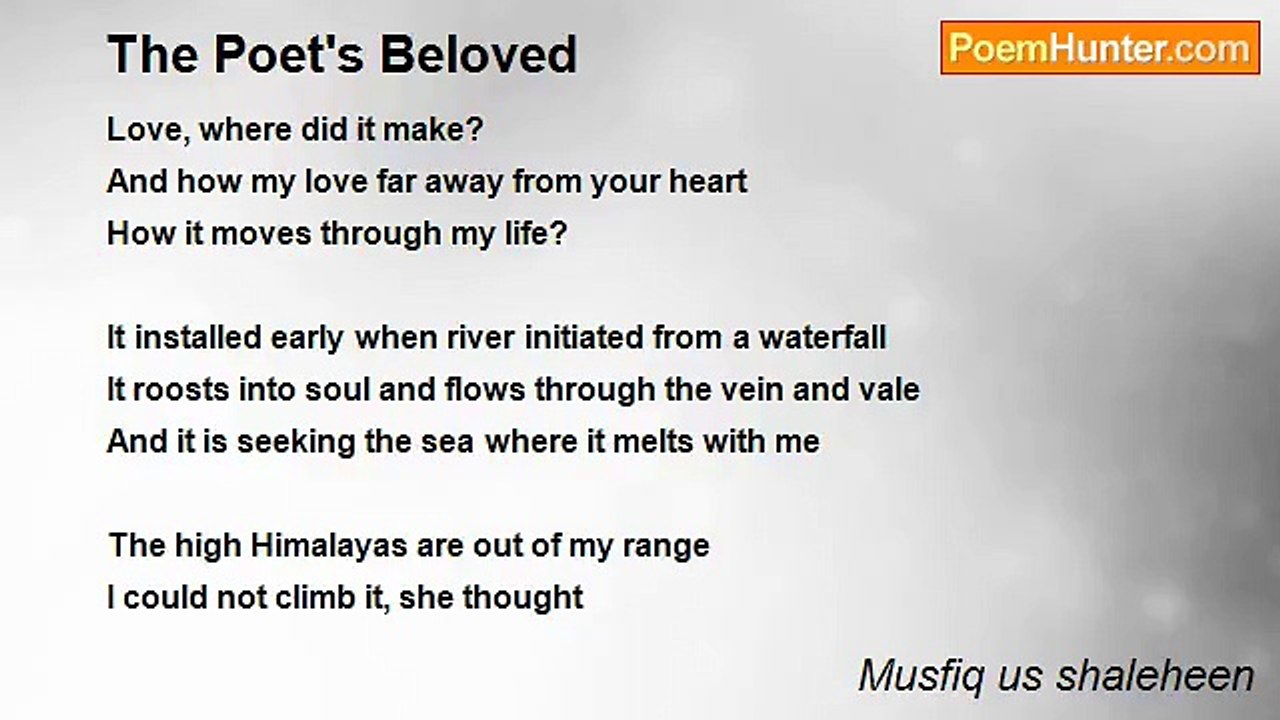 The Poet's Beloved

PoemHunter.com

Love, where did it make?
And how my love far away from your heart
How it moves through my life?

It installed early when river initiated from a waterfall
It roosts into soul and flows through the vein and vale
And it is seeking the sea where it melts with me

The high Himalayas are out of my range
I could not climb it, she thought

Musfiq us shaleheen